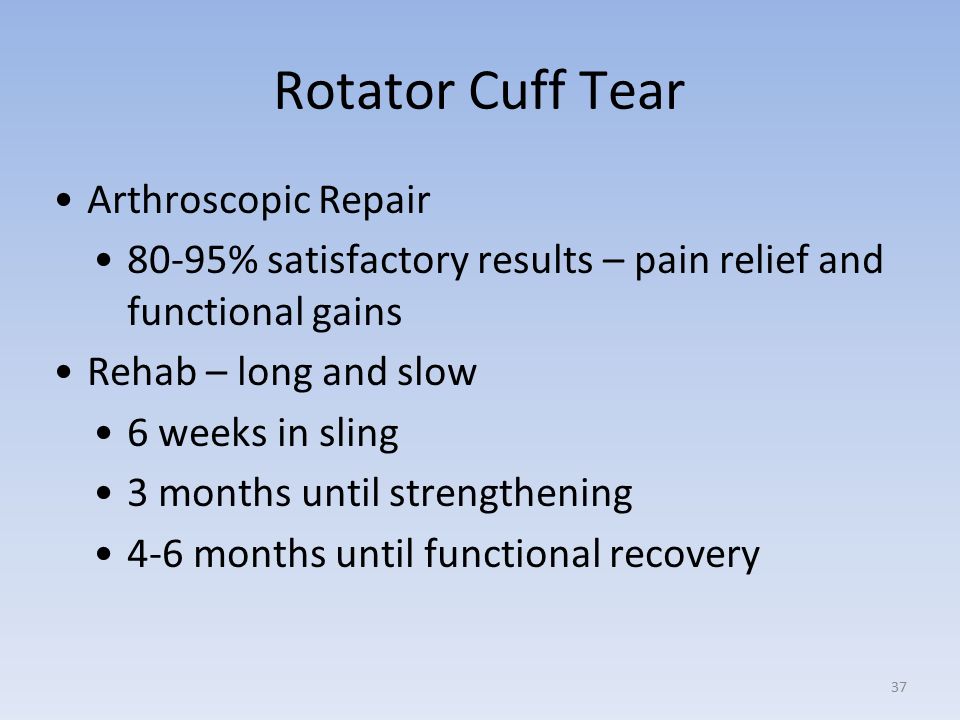 Rotator Cuff Tear

• Arthroscopic Repair
  • 80-95% satisfactory results – pain relief and functional gains
• Rehab – long and slow
  • 6 weeks in sling
  • 3 months until strengthening
  • 4-6 months until functional recovery

37